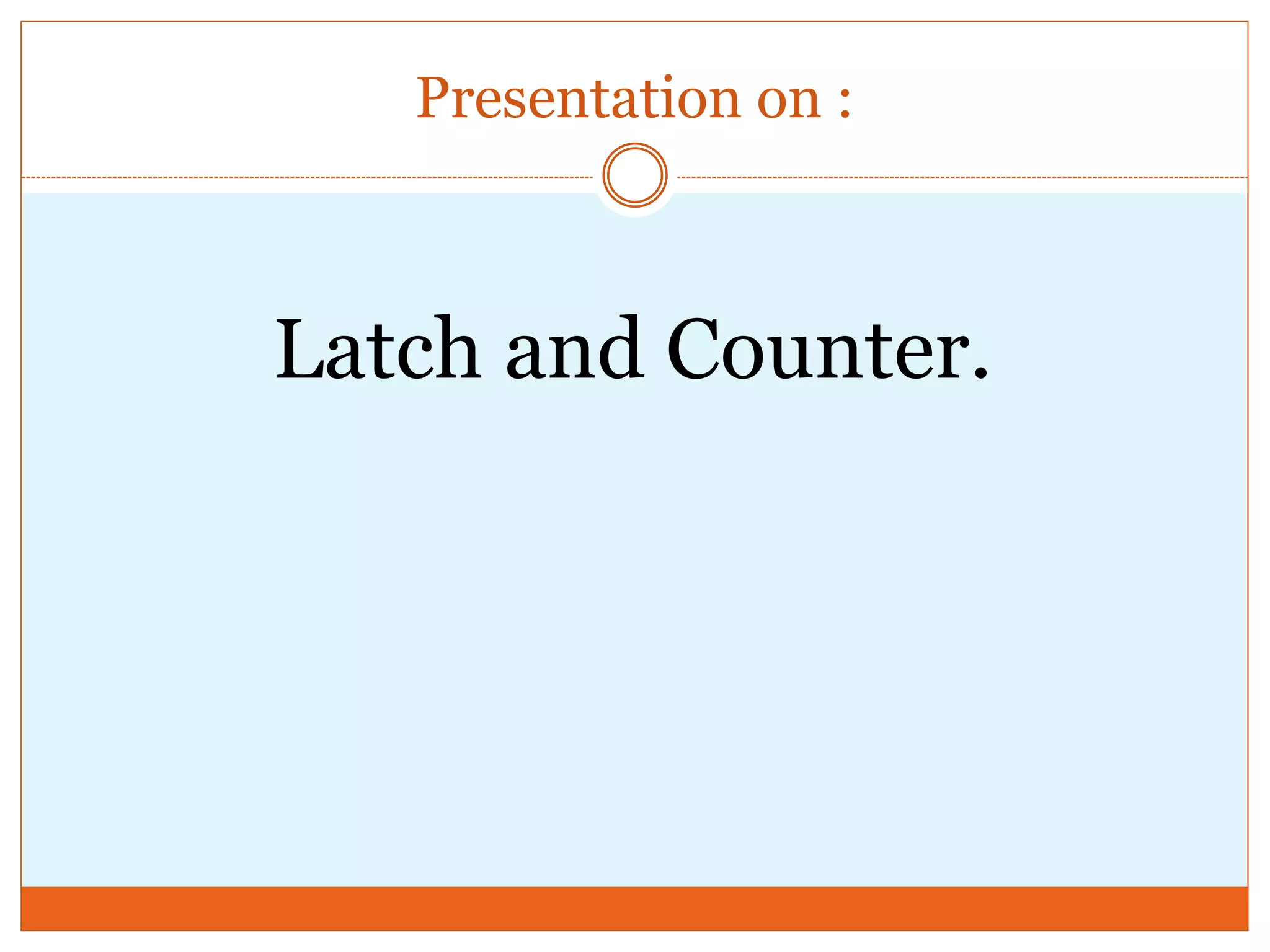 Presentation on :

Latch and Counter.